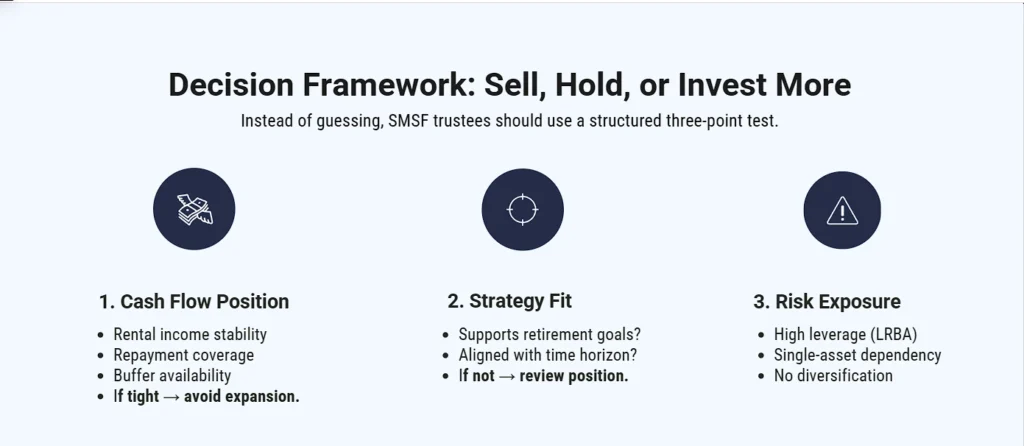 Decision Framework: Sell, Hold, or Invest More

Instead of guessing, SMSF trustees should use a structured three-point test.

1. Cash Flow Position

- Rental income stability
- Repayment coverage
- Buffer availability
- If tight → avoid expansion.

2. Strategy Fit

- Supports retirement goals?
- Aligned with time horizon?
- If not → review position.

3. Risk Exposure

- High leverage (LRBA)
- Single-asset dependency
- No diversification